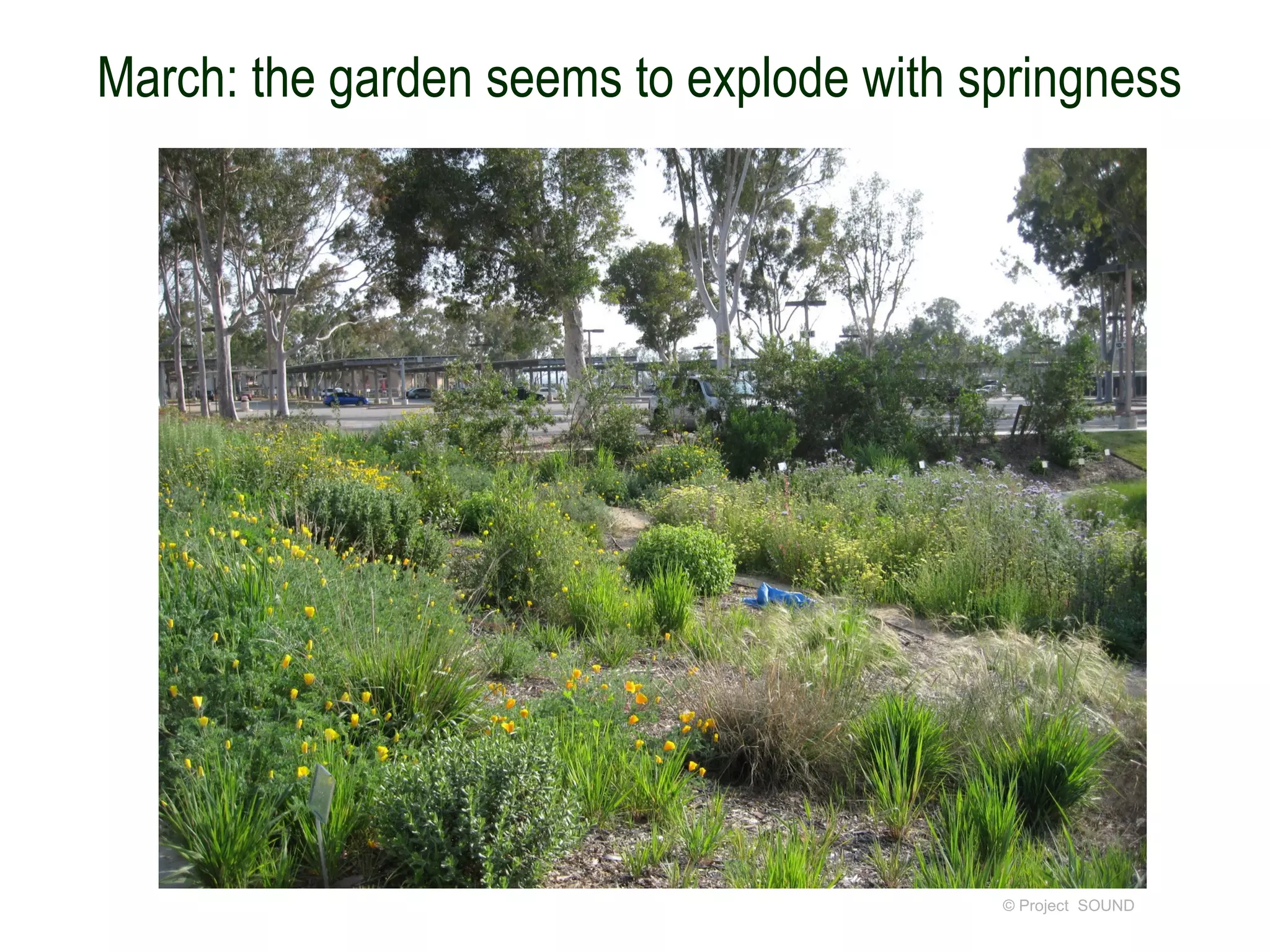 March: the garden seems to explode with springness

© Project SOUND